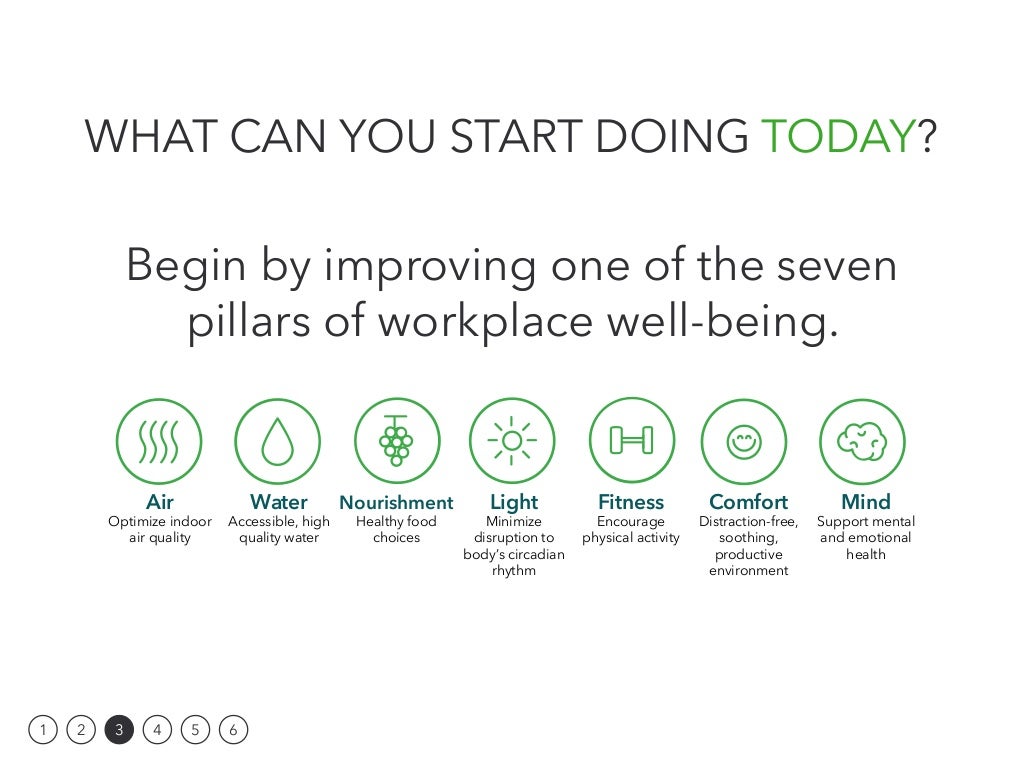 WHAT CAN YOU START DOING TODAY?

Begin by improving one of the seven pillars of workplace well-being.

Air
Optimize indoor air quality

Water
Accessible, high quality water

Nourishment
Healthy food choices

Light
Minimize disruption to body's circadian rhythm

Fitness
Encourage physical activity

Comfort
Distraction-free, soothing, productive environment

Mind
Support mental and emotional health

1 2 3 4 5 6